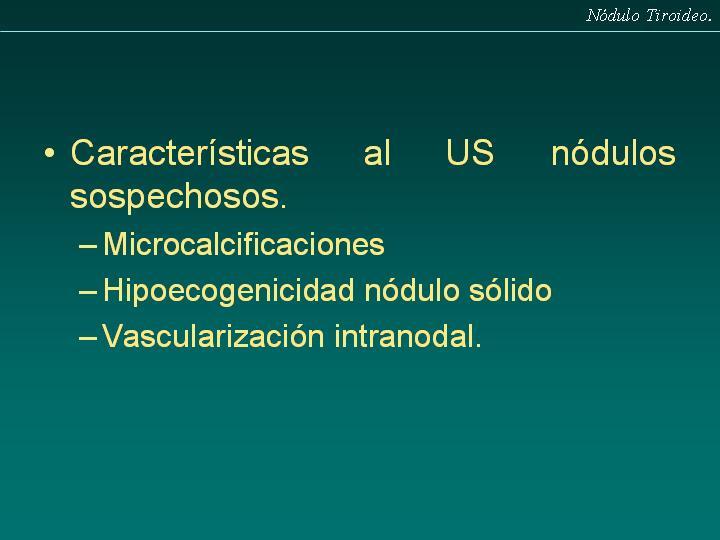 Nódulo Tiroideo.

• Características al US nódulos sospechosos.
– Microcalcificaciones
– Hipoecogenicidad nódulo sólido
– Vascularización intranodal.